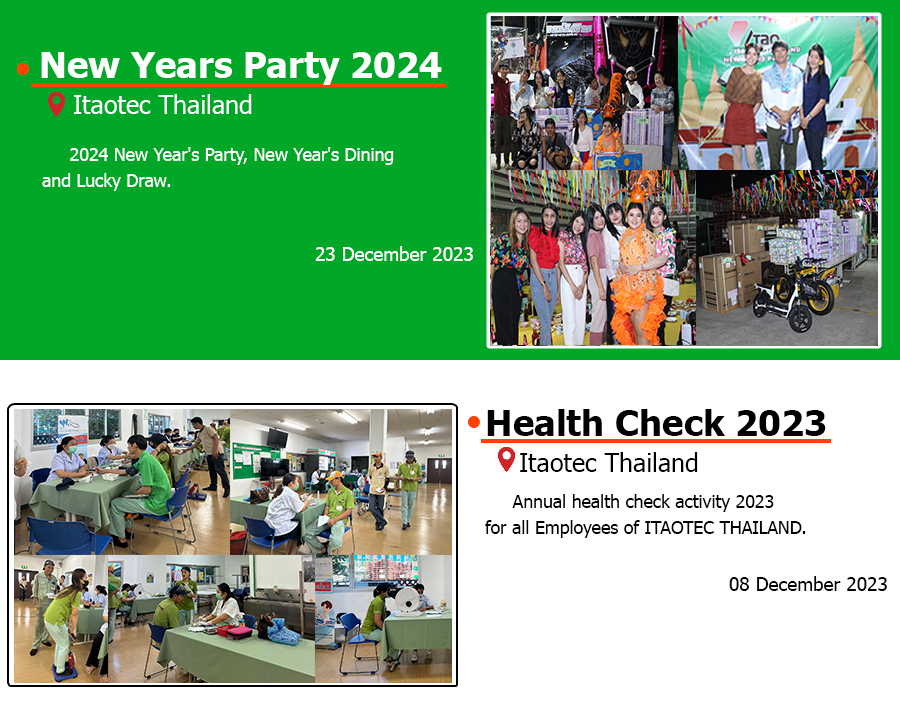 New Years Party 2024

Itaotec Thailand

2024 New Year's Party, New Year's Dining and Lucky Draw.

23 December 2023

Health Check 2023

Itaotec Thailand

Annual health check activity 2023 for all Employees of ITAOTEC THAILAND.

08 December 2023